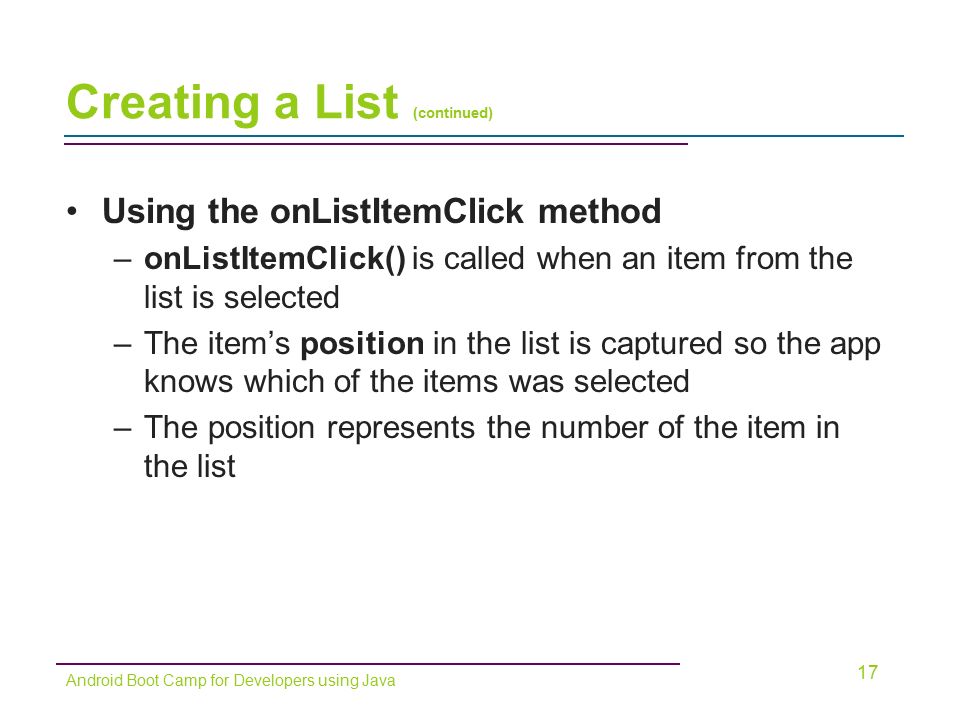 Creating a List (continued)

• Using the onListItemClick method

– onListItemClick() is called when an item from the list is selected

– The item's position in the list is captured so the app knows which of the items was selected

– The position represents the number of the item in the list

Android Boot Camp for Developers using Java

17